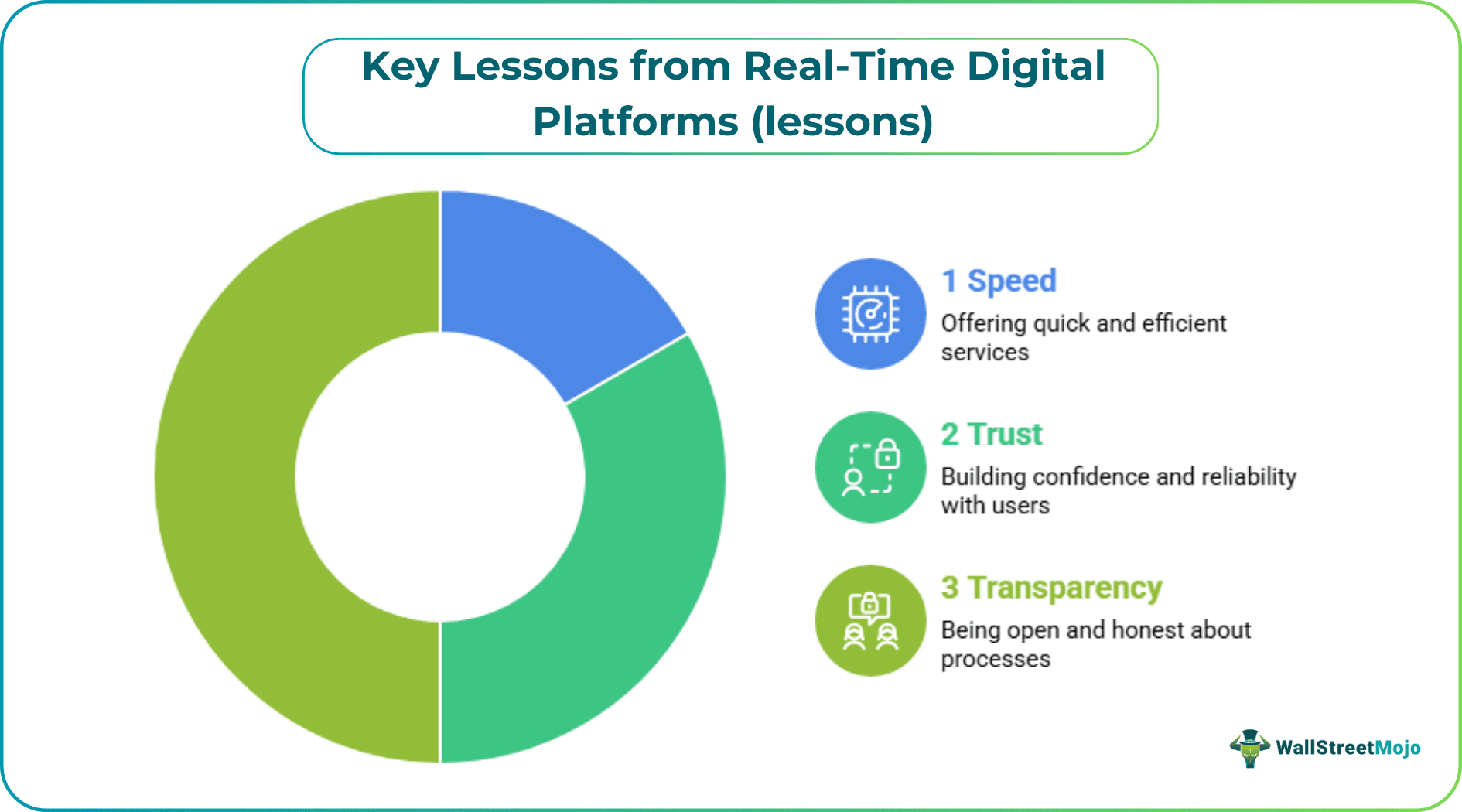 Key Lessons from Real-Time Digital Platforms (lessons)

1 Speed
Offering quick and efficient services

2 Trust
Building confidence and reliability with users

3 Transparency
Being open and honest about processes

WallStreetMojo